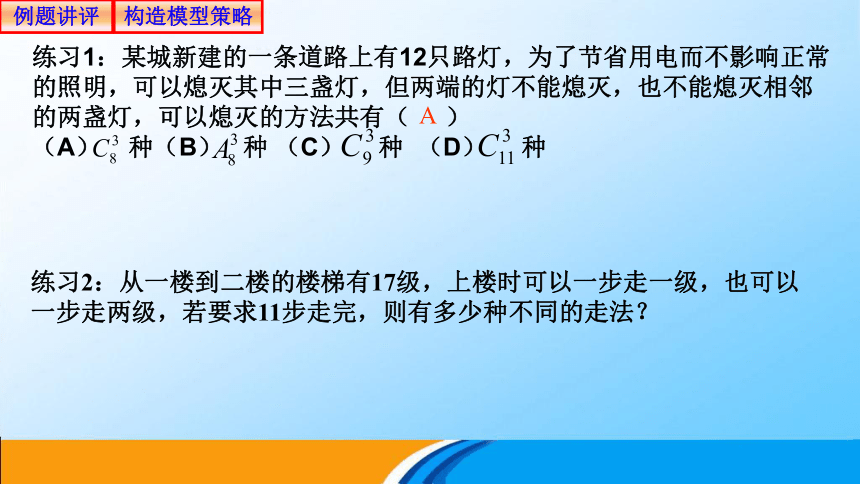 例题讲评

构造模型策略

练习1：某城新建的一条道路上有12只路灯，为了节省用电而不影响正常的照明，可以熄灭其中三盏灯，但两端的灯不能熄灭，也不能熄灭相邻的两盏灯，可以熄灭的方法共有（ A ）
（A）$C_8^3$ 种（B）$A_8^3$ 种 （C）$C_9^3$ 种 （D）$C_{11}^3$ 种

练习2：从一楼到二楼的楼梯有17级，上楼时可以一步走一级，也可以一步走两级，若要求11步走完，则有多少种不同的走法？